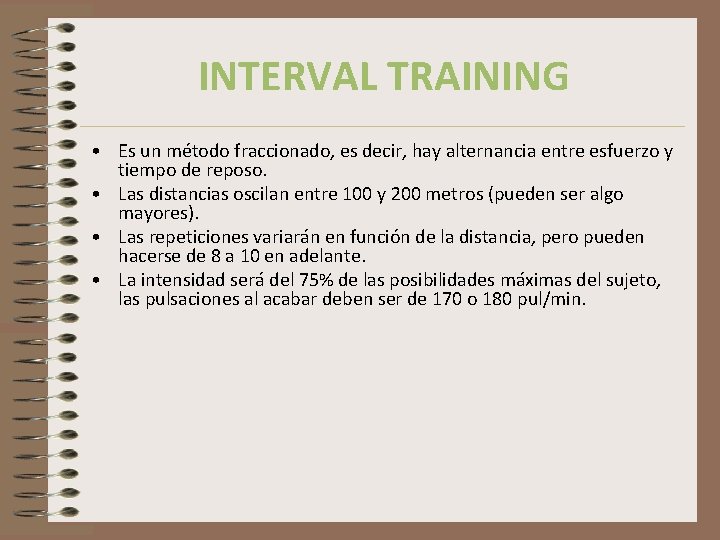 INTERVAL TRAINING

• Es un método fraccionado, es decir, hay alternancia entre esfuerzo y tiempo de reposo.
• Las distancias oscilan entre 100 y 200 metros (pueden ser algo mayores).
• Las repeticiones variarán en función de la distancia, pero pueden hacerse de 8 a 10 en adelante.
• La intensidad será del 75% de las posibilidades máximas del sujeto, las pulsaciones al acabar deben ser de 170 o 180 pul/min.